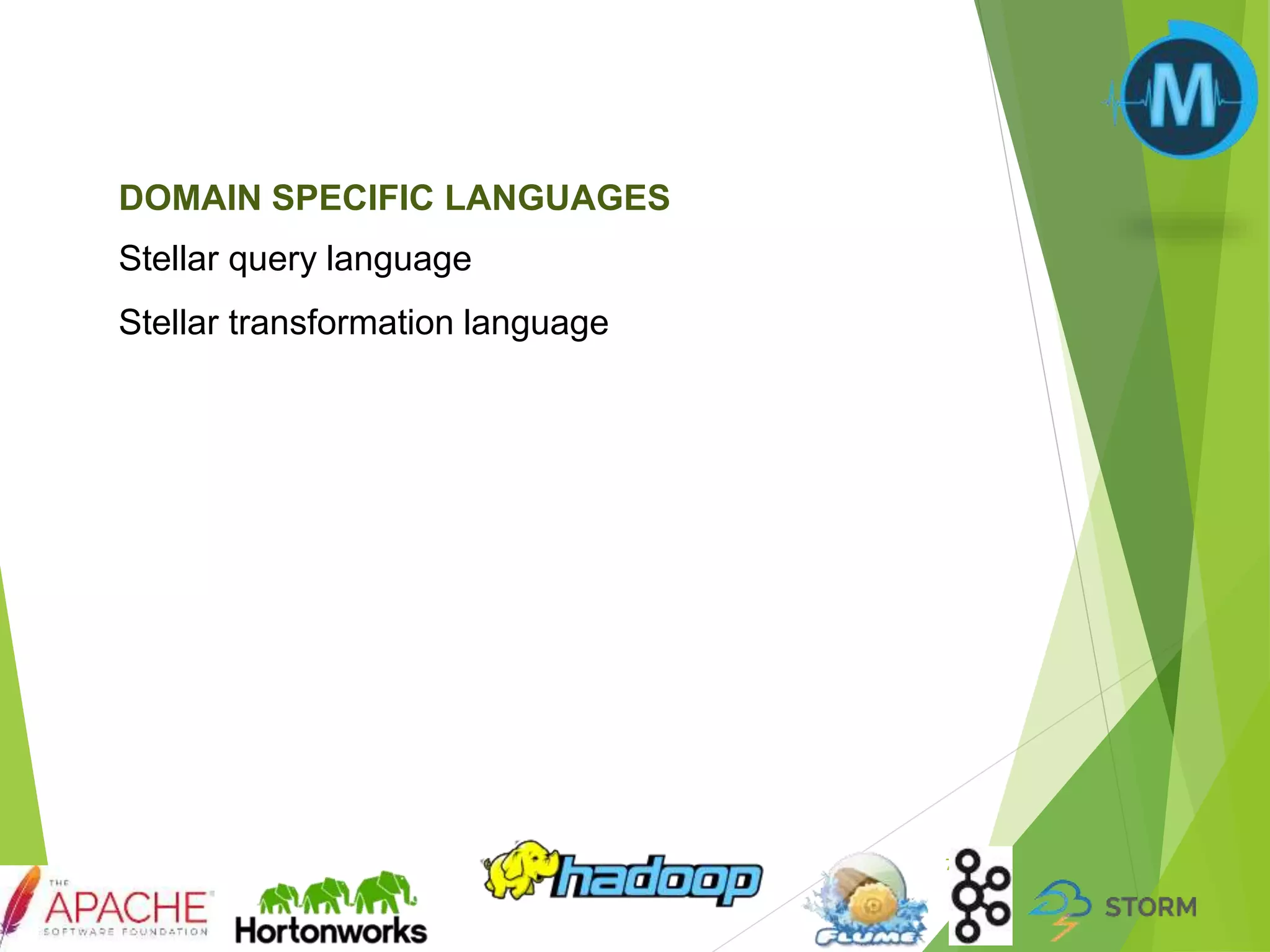 M

DOMAIN SPECIFIC LANGUAGES

Stellar query language

Stellar transformation language

THE APACHE SOFTWARE FOUNDATION

Hortonworks

hadoop

FLUME

STORM